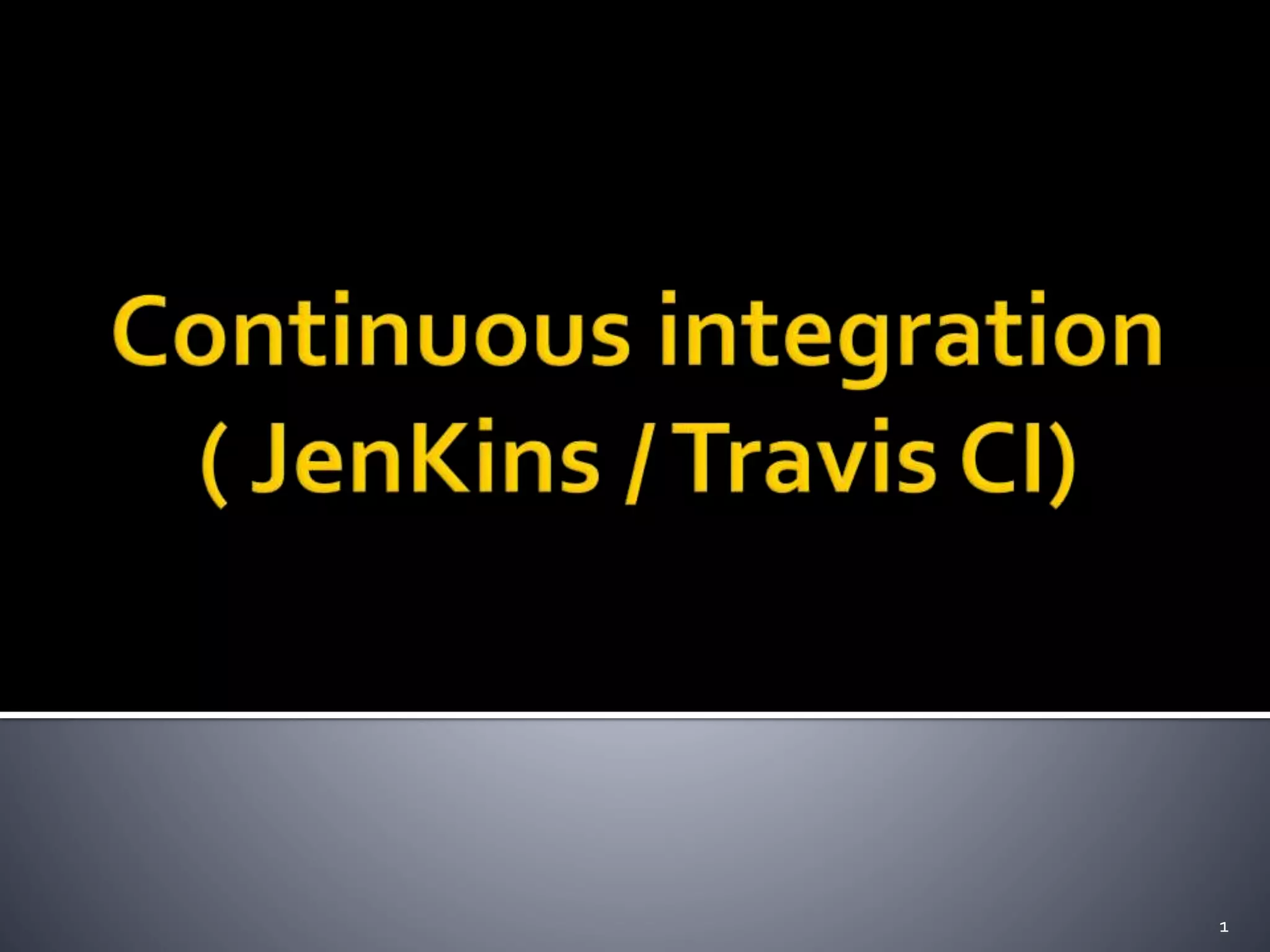 Continuous integration
( JenKins / Travis CI)

1